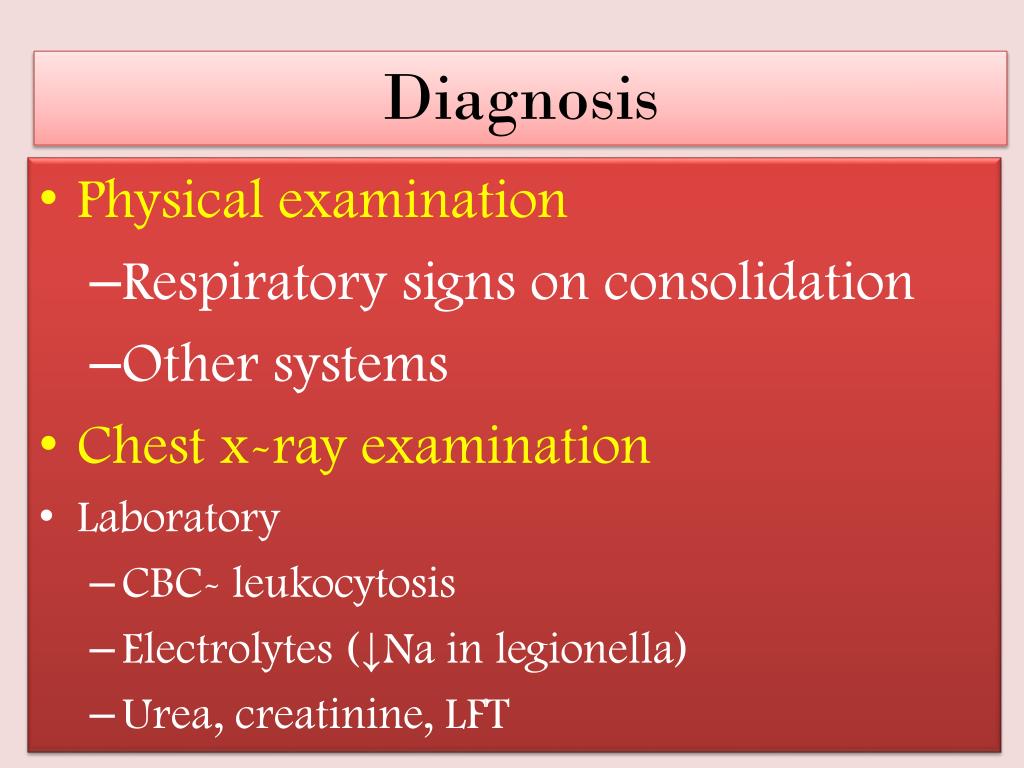 Diagnosis

• Physical examination
–Respiratory signs on consolidation
–Other systems
• Chest x-ray examination
• Laboratory
– CBC- leukocytosis
– Electrolytes (↓Na in legionella)
– Urea, creatinine, LFT